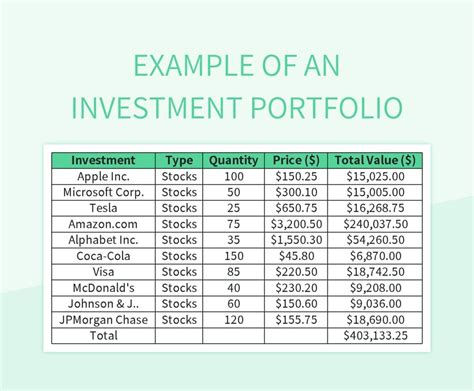 EXAMPLE OF AN INVESTMENT PORTFOLIO

| Investment | Type | Quantity | Price ($) | Total Value ($) |
|---|---|---|---|---|
| Apple Inc. | Stocks | 100 | $150.25 | $15,025.00 |
| Microsoft Corp. | Stocks | 50 | $300.10 | $15,005.00 |
| Tesla | Stocks | 25 | $650.75 | $16,268.75 |
| Amazon.com | Stocks | 75 | $3,200.50 | $240,037.50 |
| Alphabet Inc. | Stocks | 35 | $1,550.30 | $54,260.50 |
| Coca-Cola | Stocks | 150 | $45.80 | $6,870.00 |
| Visa | Stocks | 85 | $220.50 | $18,742.50 |
| McDonald's | Stocks | 40 | $230.20 | $9,208.00 |
| Johnson & J.. | Stocks | 60 | $150.60 | $9,036.00 |
| JPMorgan Chase | Stocks | 120 | $155.75 | $18,690.00 |
| Total | | | | $403,133.25 |